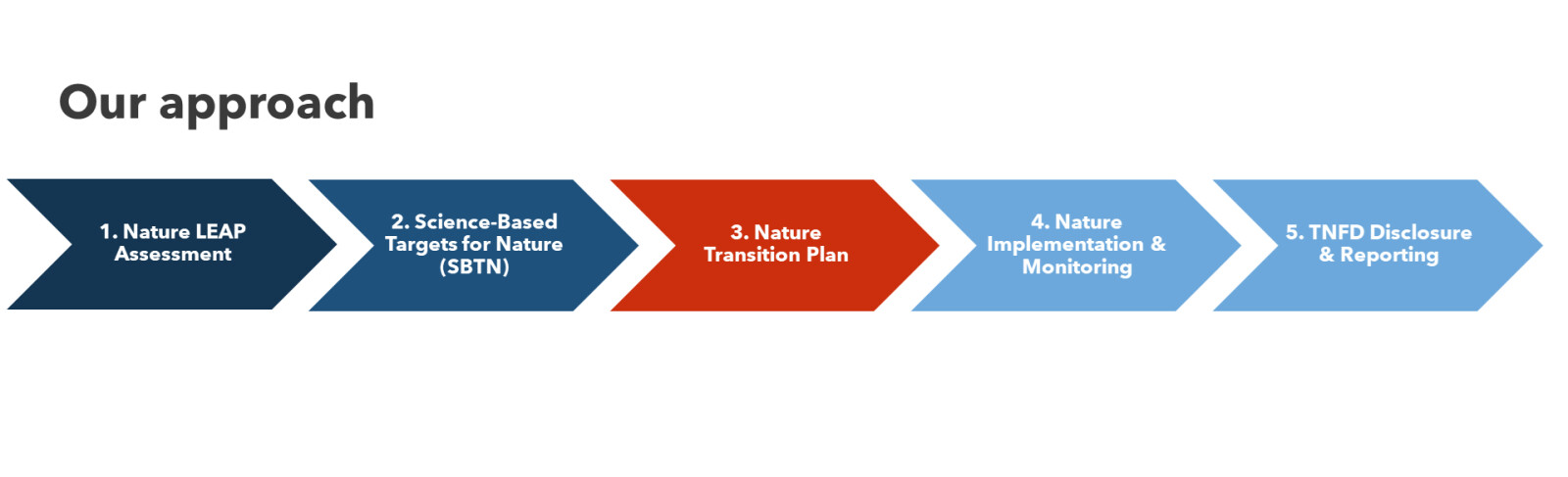 Our approach

1. Nature LEAP Assessment

2. Science-Based Targets for Nature (SBTN)

3. Nature Transition Plan

4. Nature Implementation & Monitoring

5. TNFD Disclosure & Reporting